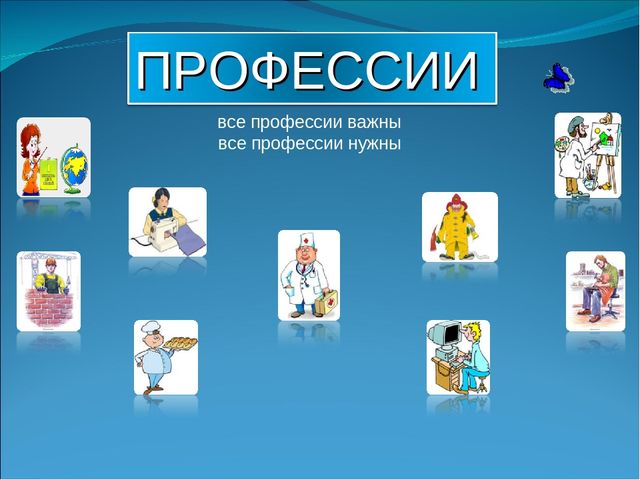 ПРОФЕССИИ

все профессии важны
все профессии нужны